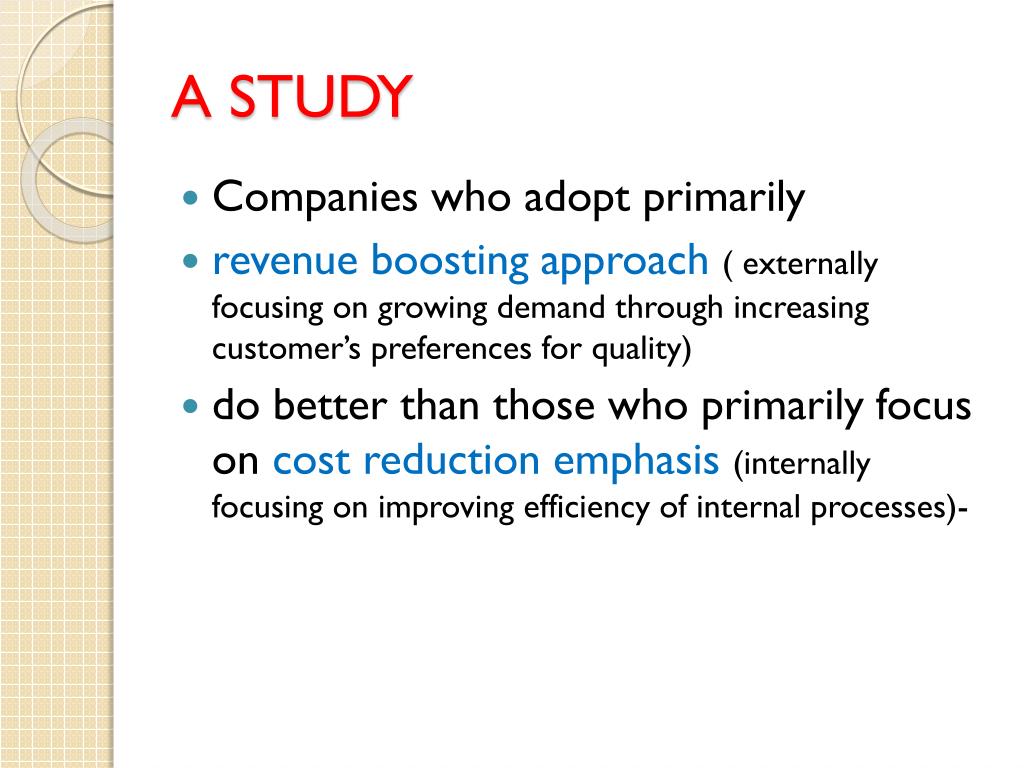 A STUDY

- Companies who adopt primarily
- revenue boosting approach ( externally focusing on growing demand through increasing customer's preferences for quality)
- do better than those who primarily focus on cost reduction emphasis (internally focusing on improving efficiency of internal processes)-